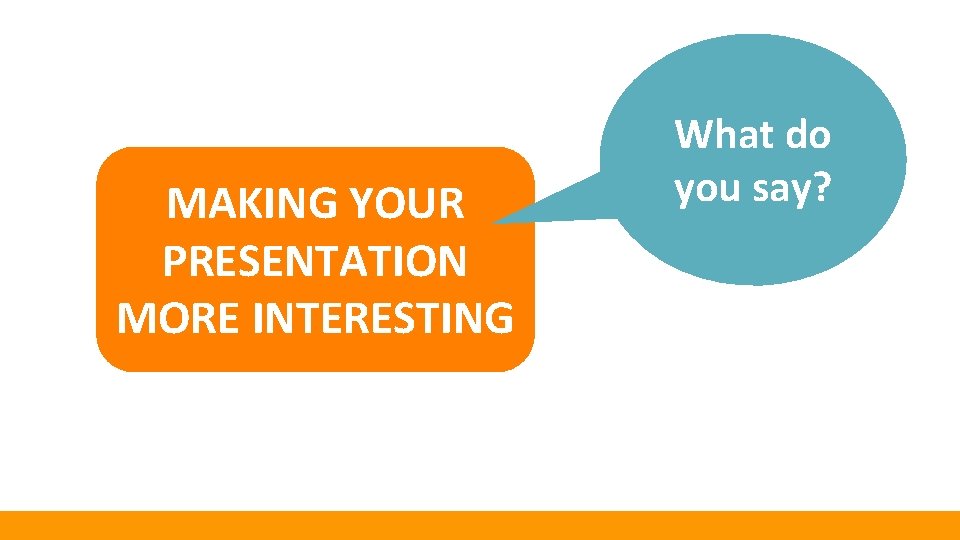 MAKING YOUR PRESENTATION MORE INTERESTING

What do you say?